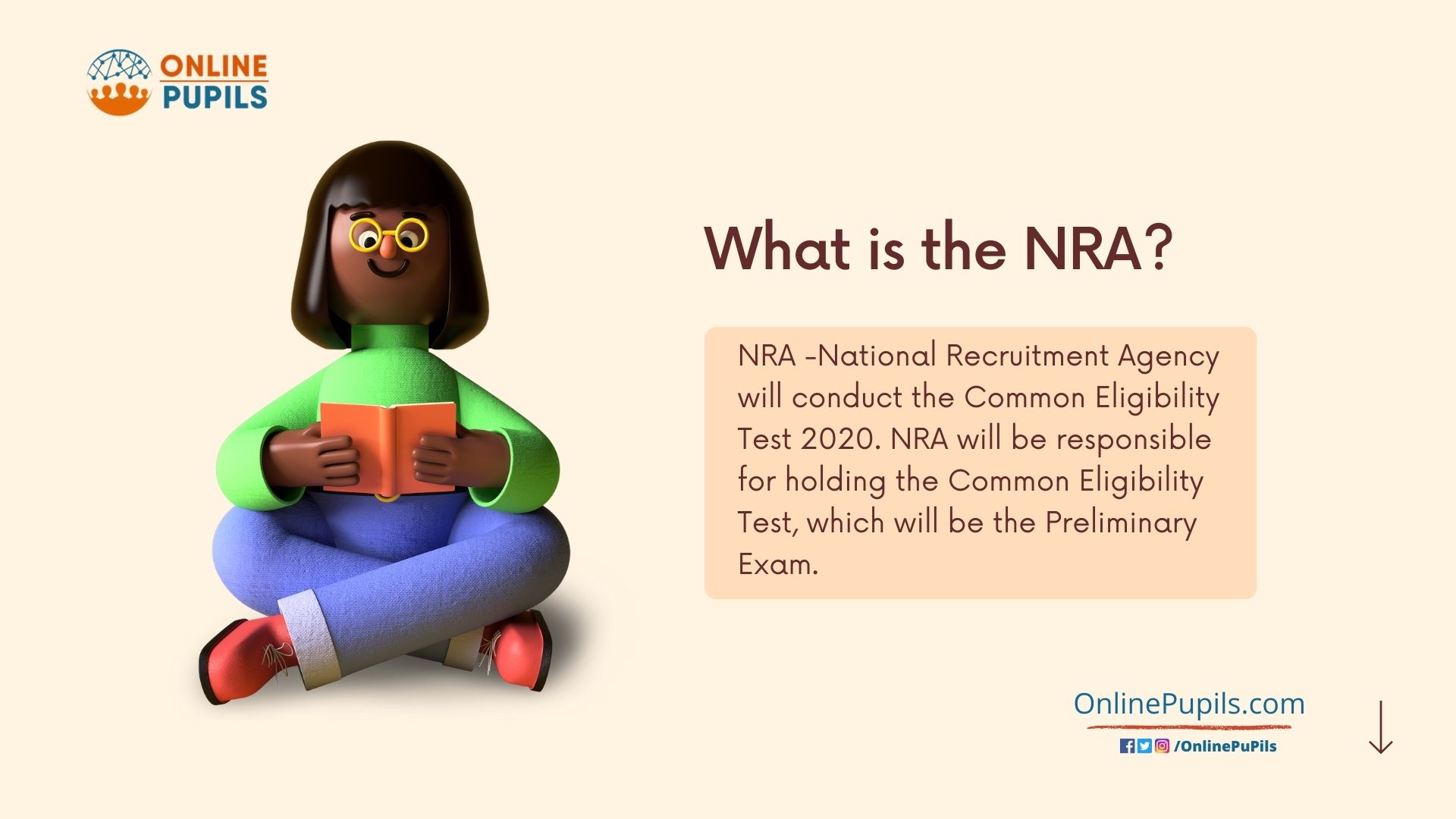 ONLINE
PUPILS

What is the NRA?

NRA -National Recruitment Agency will conduct the Common Eligibility Test 2020. NRA will be responsible for holding the Common Eligibility Test, which will be the Preliminary Exam.

OnlinePupils.com

/OnlinePuPils